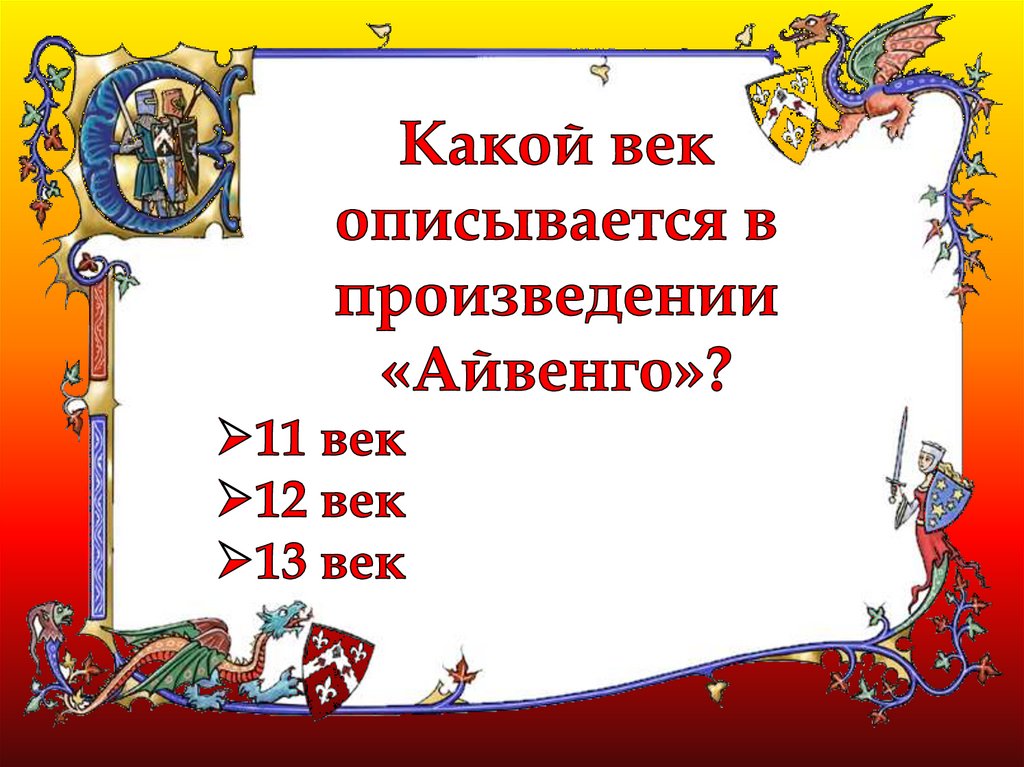 Какой век описывается в произведении «Айвенго»?

➢11 век
➢12 век
➢13 век